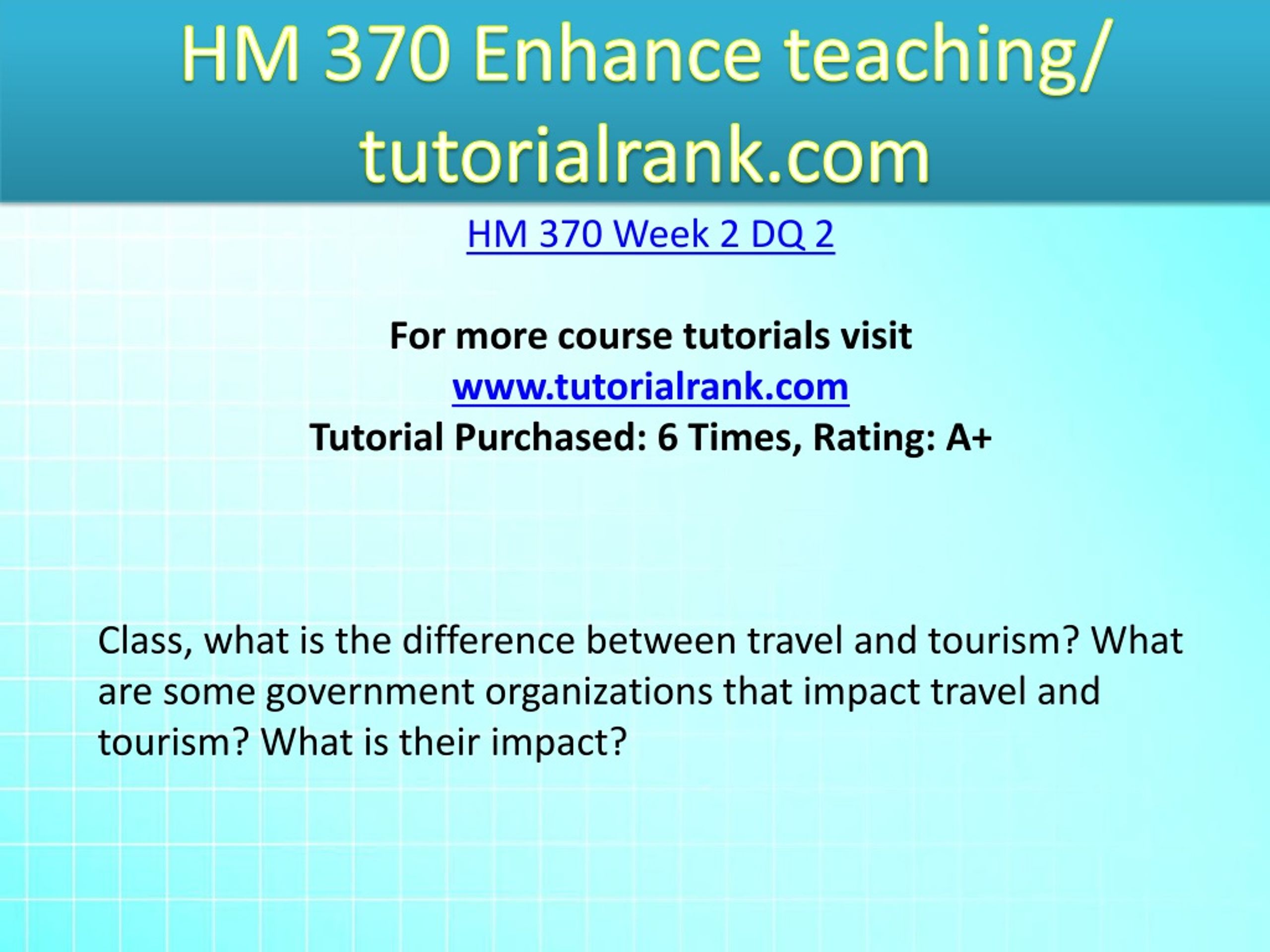 HM 370 Enhance teaching/ tutorialrank.com

HM 370 Week 2 DQ 2

For more course tutorials visit
www.tutorialrank.com
Tutorial Purchased: 6 Times, Rating: A+

Class, what is the difference between travel and tourism? What are some government organizations that impact travel and tourism? What is their impact?